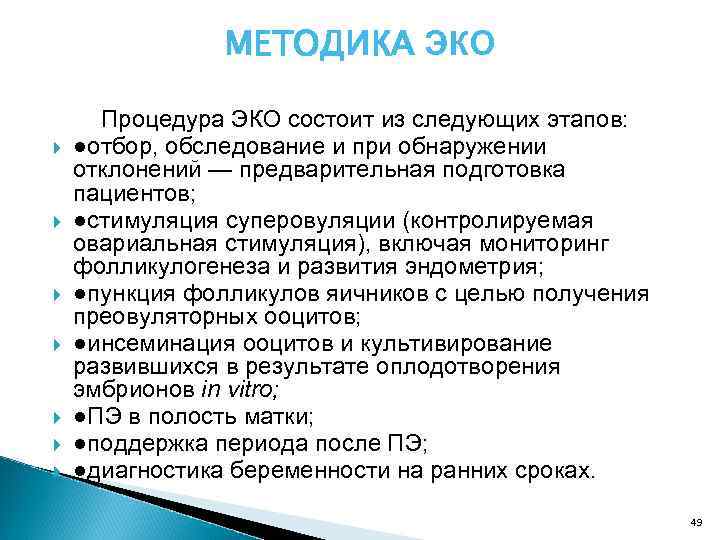 МЕТОДИКА ЭКО

Процедура ЭКО состоит из следующих этапов:

●отбор, обследование и при обнаружении отклонений — предварительная подготовка пациентов;

●стимуляция суперовуляции (контролируемая овариальная стимуляция), включая мониторинг фолликулогенеза и развития эндометрия;

●пункция фолликулов яичников с целью получения преовуляторных ооцитов;

●инсеминация ооцитов и культивирование развившихся в результате оплодотворения эмбрионов in vitro;

●ПЭ в полость матки;

●поддержка периода после ПЭ;

●диагностика беременности на ранних сроках.

49